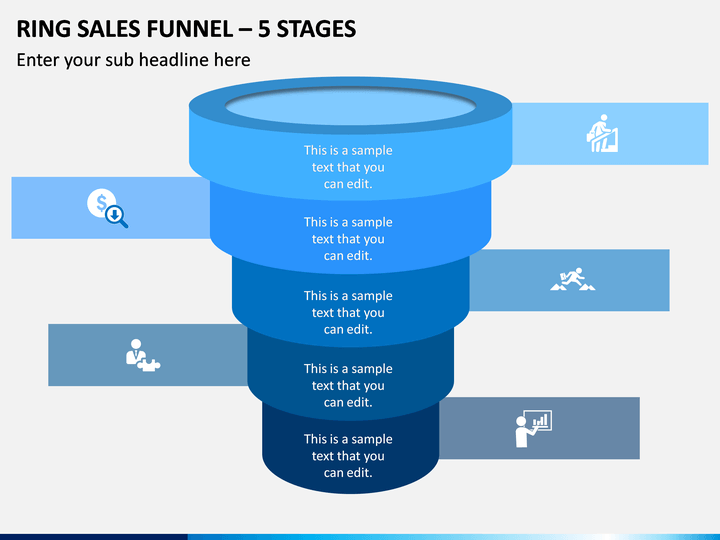 RING SALES FUNNEL – 5 STAGES

Enter your sub headline here

This is a sample text that you can edit.

This is a sample text that you can edit.

This is a sample text that you can edit.

This is a sample text that you can edit.

This is a sample text that you can edit.